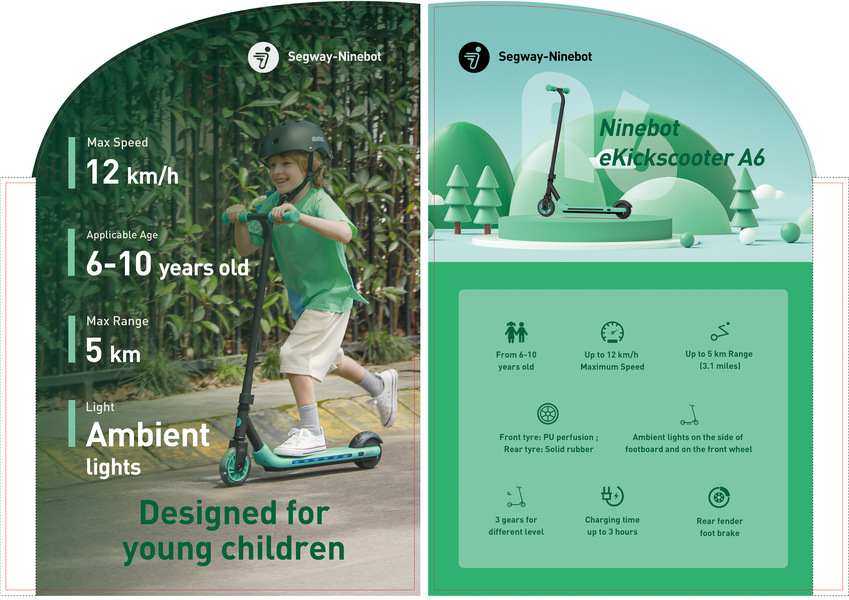 Segway-Ninebot

Max Speed
12 km/h

Applicable Age
6-10 years old

Max Range
5 km

Light
Ambient lights

Designed for young children

Segway-Ninebot

Ninebot eKickscooter A6

From 6-10 years old

Up to 12 km/h Maximum Speed

Up to 5 km Range (3.1 miles)

Front tyre: PU perfusion ; Rear tyre: Solid rubber

Ambient lights on the side of footboard and on the front wheel

3 gears for different level

Charging time up to 3 hours

Rear fender foot brake